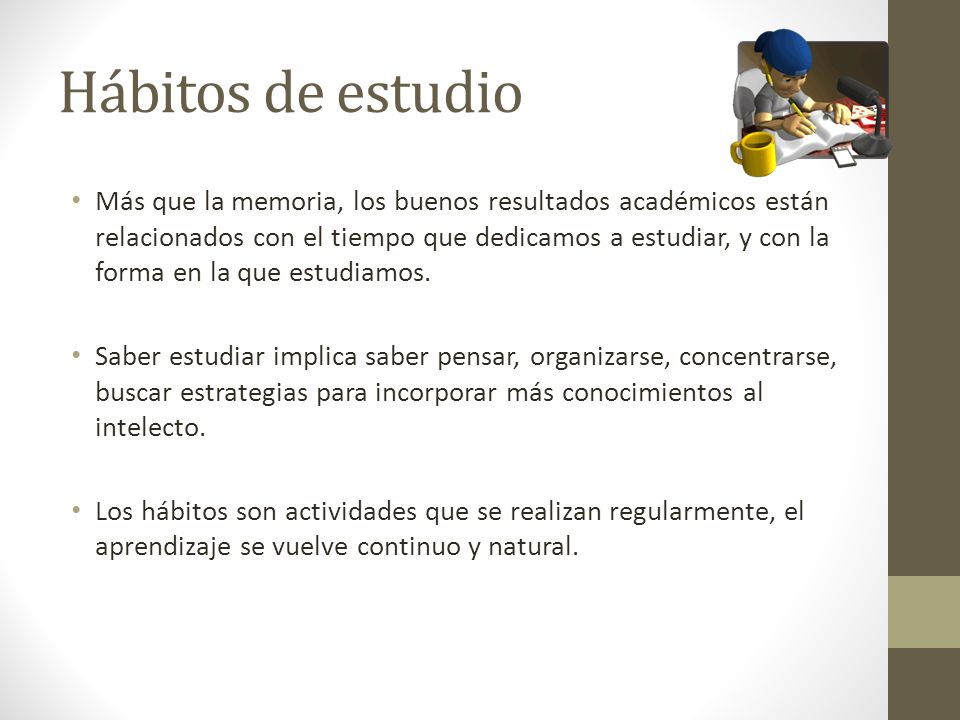 Hábitos de estudio

• Más que la memoria, los buenos resultados académicos están relacionados con el tiempo que dedicamos a estudiar, y con la forma en la que estudiamos.

• Saber estudiar implica saber pensar, organizarse, concentrarse, buscar estrategias para incorporar más conocimientos al intelecto.

• Los hábitos son actividades que se realizan regularmente, el aprendizaje se vuelve continuo y natural.